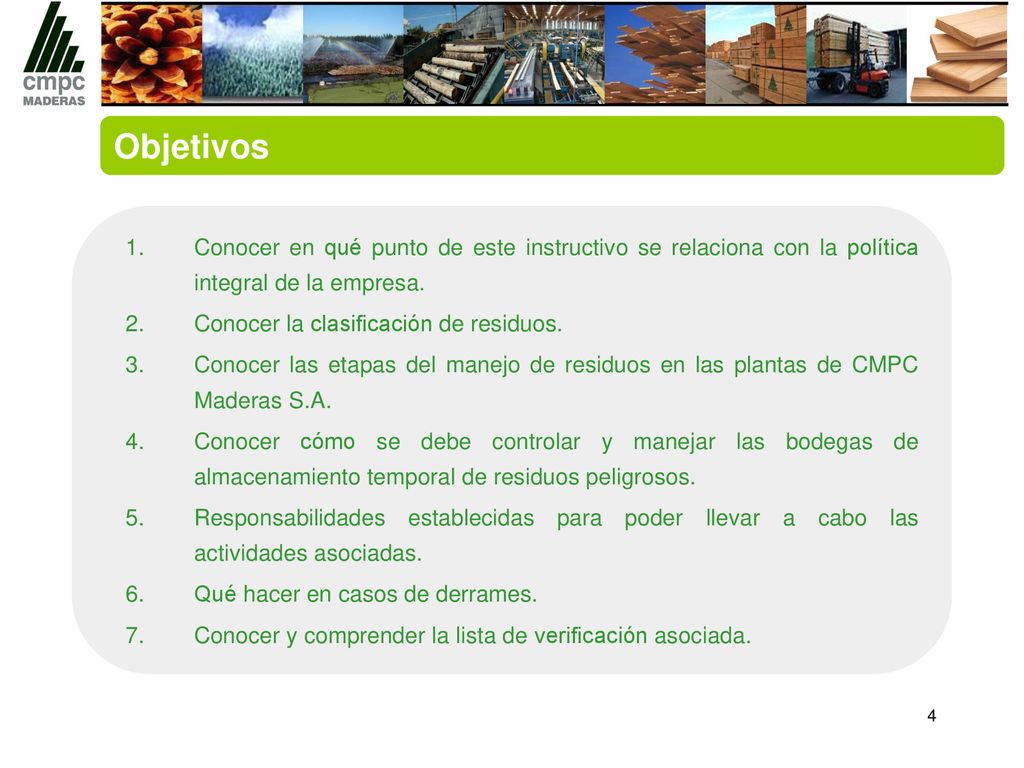 cmpc
MADERAS

Objetivos

1. Conocer en qué punto de este instructivo se relaciona con la política integral de la empresa.
2. Conocer la clasificación de residuos.
3. Conocer las etapas del manejo de residuos en las plantas de CMPC Maderas S.A.
4. Conocer cómo se debe controlar y manejar las bodegas de almacenamiento temporal de residuos peligrosos.
5. Responsabilidades establecidas para poder llevar a cabo las actividades asociadas.
6. Qué hacer en casos de derrames.
7. Conocer y comprender la lista de verificación asociada.

4